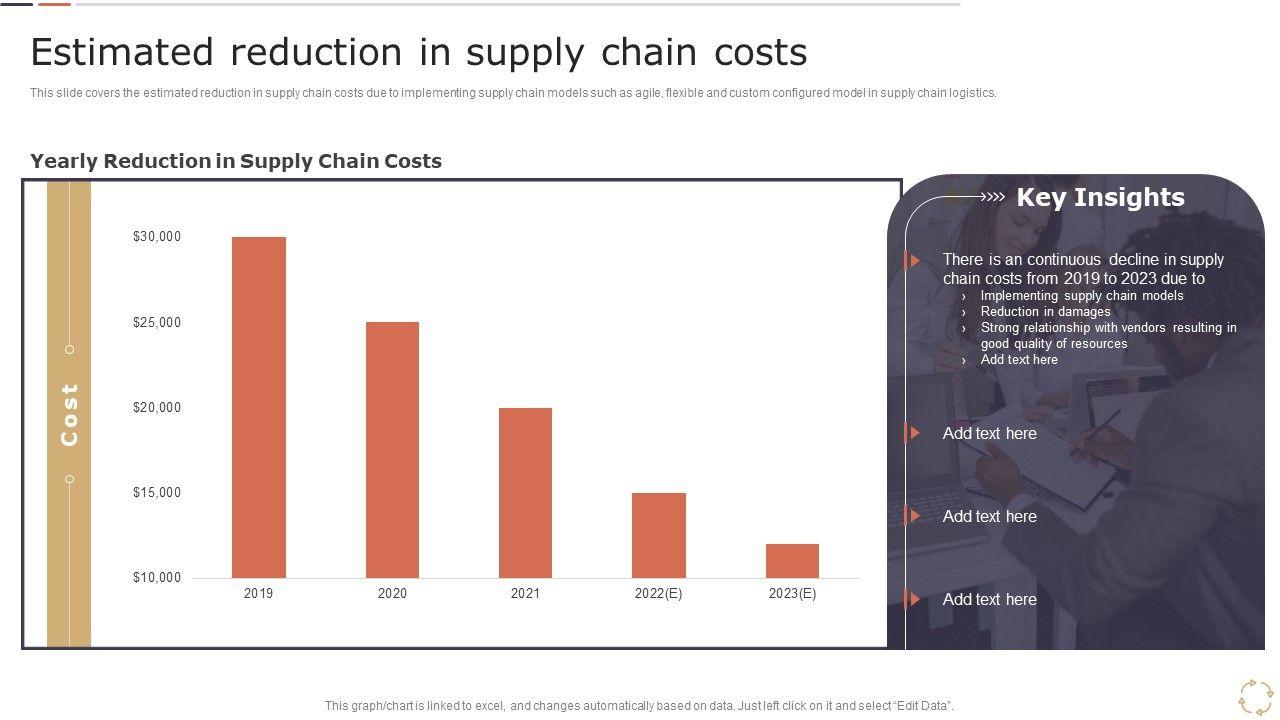 Estimated reduction in supply chain costs

This slide covers the estimated reduction in supply chain costs due to implementing supply chain models such as agile, flexible and custom configured model in supply chain logistics.

Yearly Reduction in Supply Chain Costs

Cost

$30,000
$25,000
$20,000
$15,000
$10,000

2019
2020
2021
2022(E)
2023(E)

Key Insights

There is an continuous decline in supply chain costs from 2019 to 2023 due to
› Implementing supply chain models
› Reduction in damages
› Strong relationship with vendors resulting in good quality of resources
› Add text here

Add text here

Add text here

Add text here

This graph/chart is linked to excel, and changes automatically based on data. Just left click on it and select "Edit Data".